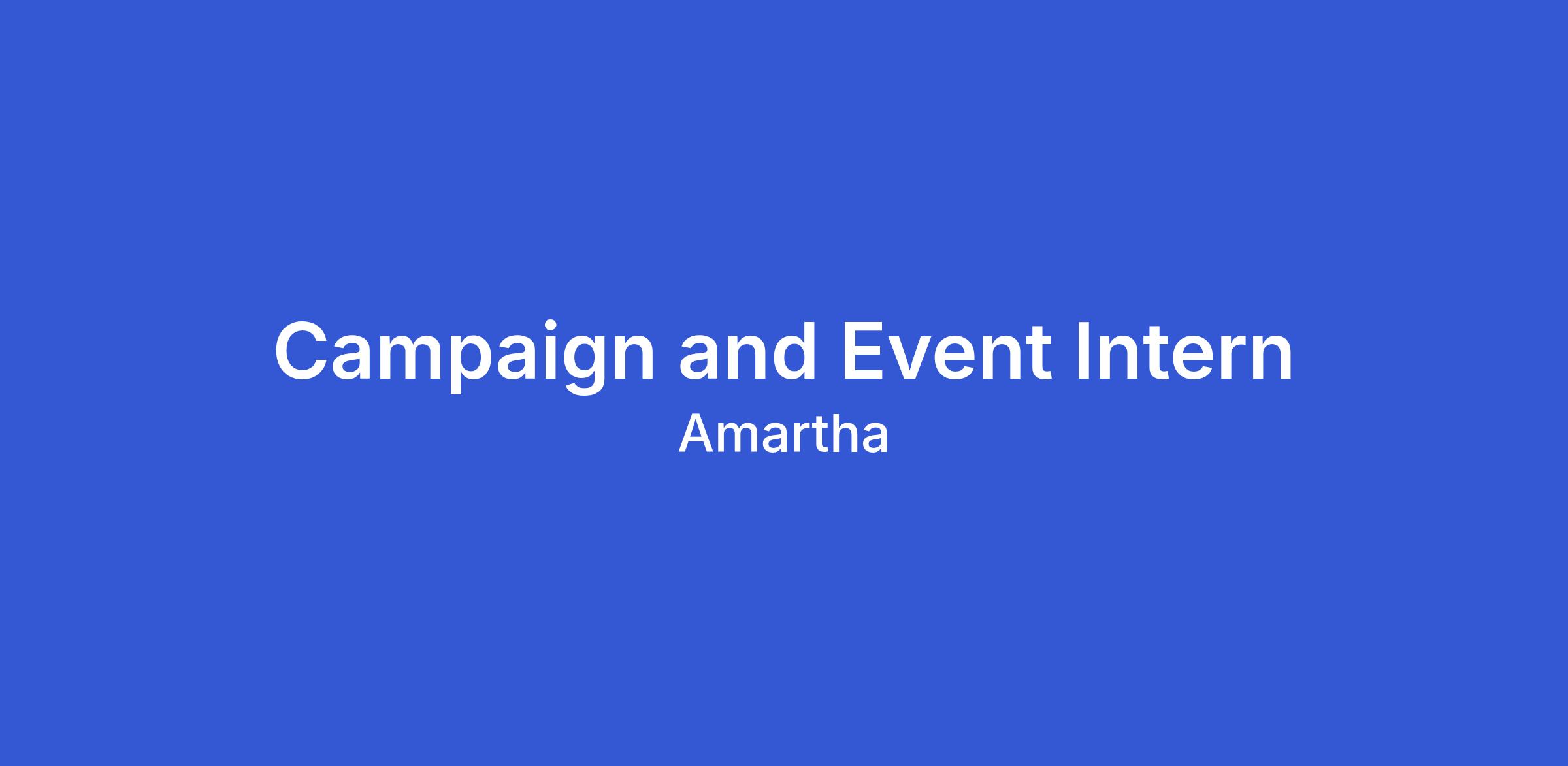 Campaign and Event Intern
Amartha